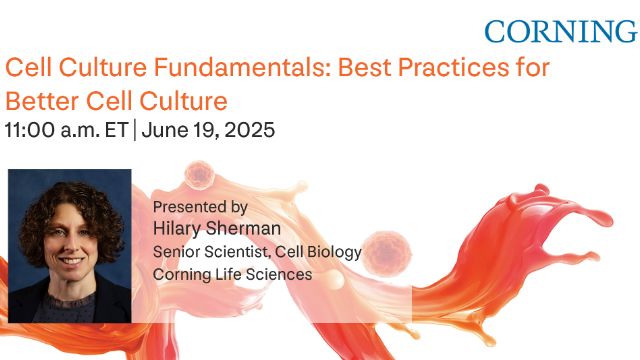 CORNING

Cell Culture Fundamentals: Best Practices for Better Cell Culture

11:00 a.m. ET | June 19, 2025

Presented by
Hilary Sherman
Senior Scientist, Cell Biology
Corning Life Sciences